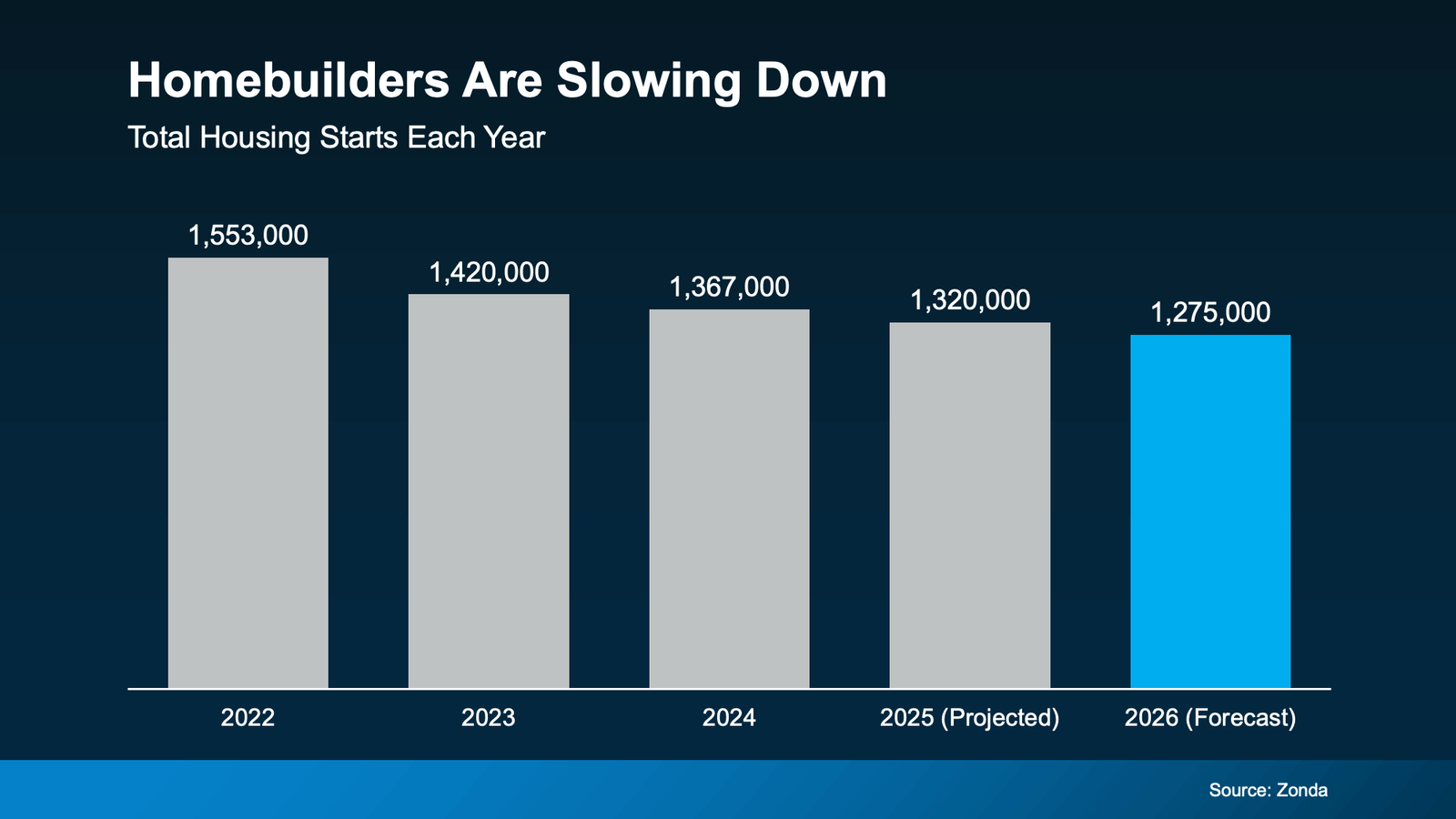 Homebuilders Are Slowing Down

Total Housing Starts Each Year

1,553,000
1,420,000
1,367,000
1,320,000
1,275,000

2022
2023
2024
2025 (Projected)
2026 (Forecast)

Source: Zonda